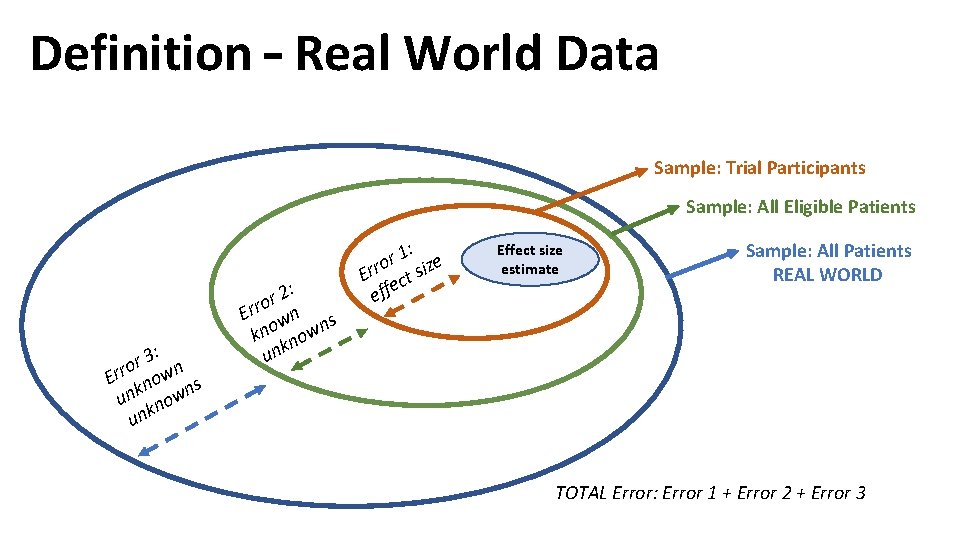 Definition – Real World Data

Sample: Trial Participants

Sample: All Eligible Patients

Sample: All Patients
REAL WORLD

Effect size estimate

Error 1: effect size

Error 2: known unknowns

Error 3: unknown unknowns

TOTAL Error: Error 1 + Error 2 + Error 3